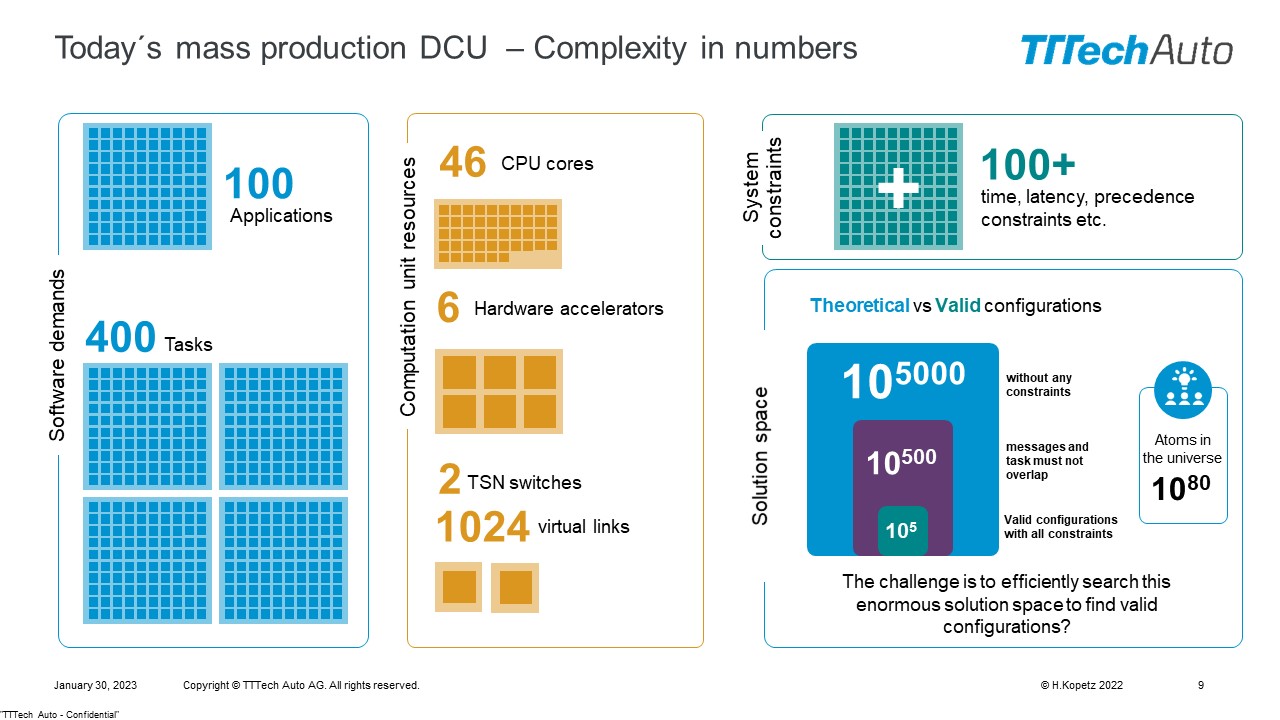 Today´s mass production DCU – Complexity in numbers

TTTechAuto

Software demands

100
Applications

400 Tasks

Computation unit resources

46 CPU cores

6 Hardware accelerators

2 TSN switches

1024 virtual links

System constraints

100+
time, latency, precedence constraints etc.

Solution space

Theoretical vs Valid configurations

$10^{5000}$
without any constraints

$10^{500}$
messages and task must not overlap

$10^{5}$
Valid configurations with all constraints

Atoms in the universe
$10^{80}$

The challenge is to efficiently search this enormous solution space to find valid configurations?

January 30, 2023 Copyright © TTTech Auto AG. All rights reserved. © H.Kopetz 2022 9

"TTTech Auto - Confidential"